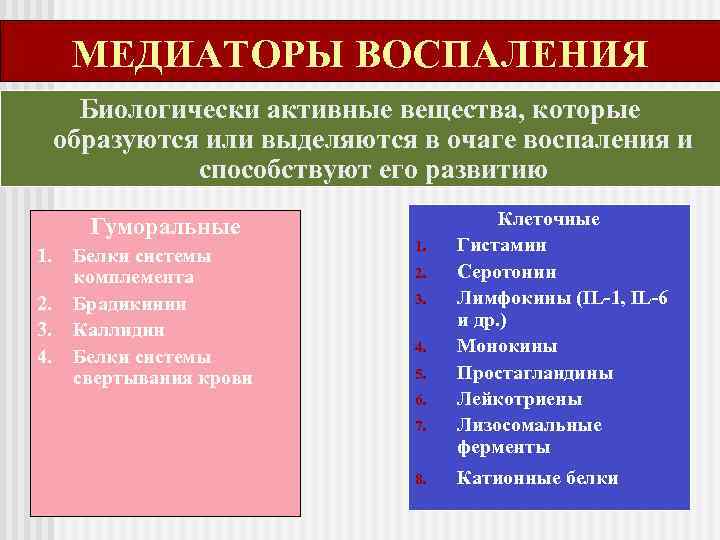 МЕДИАТОРЫ ВОСПАЛЕНИЯ

Биологически активные вещества, которые образуются или выделяются в очаге воспаления и способствуют его развитию

Гуморальные
1. Белки системы комплемента
2. Брадикинин
3. Каллидин
4. Белки системы свертывания крови

Клеточные
1. Гистамин
2. Серотонин
3. Лимфокины (IL-1, IL-6 и др.)
4. Монокины
5. Простагландины
6. Лейкотриены
7. Лизосомальные ферменты
8. Катионные белки